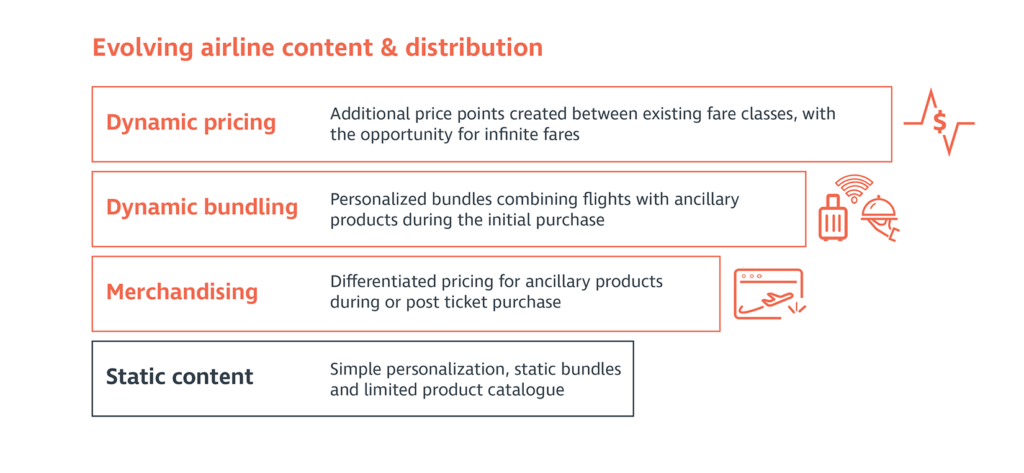 Evolving airline content & distribution

Dynamic pricing
Additional price points created between existing fare classes, with the opportunity for infinite fares

$

Dynamic bundling
Personalized bundles combining flights with ancillary products during the initial purchase

Merchandising
Differentiated pricing for ancillary products during or post ticket purchase

Static content
Simple personalization, static bundles and limited product catalogue